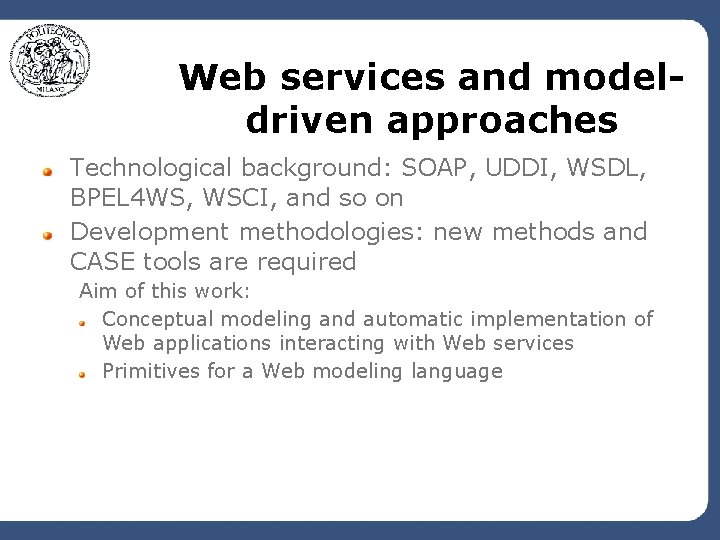 POLITECNICO MILANO

Web services and model-driven approaches

Technological background: SOAP, UDDI, WSDL, BPEL4WS, WSCI, and so on

Development methodologies: new methods and CASE tools are required

Aim of this work:

Conceptual modeling and automatic implementation of Web applications interacting with Web services

Primitives for a Web modeling language